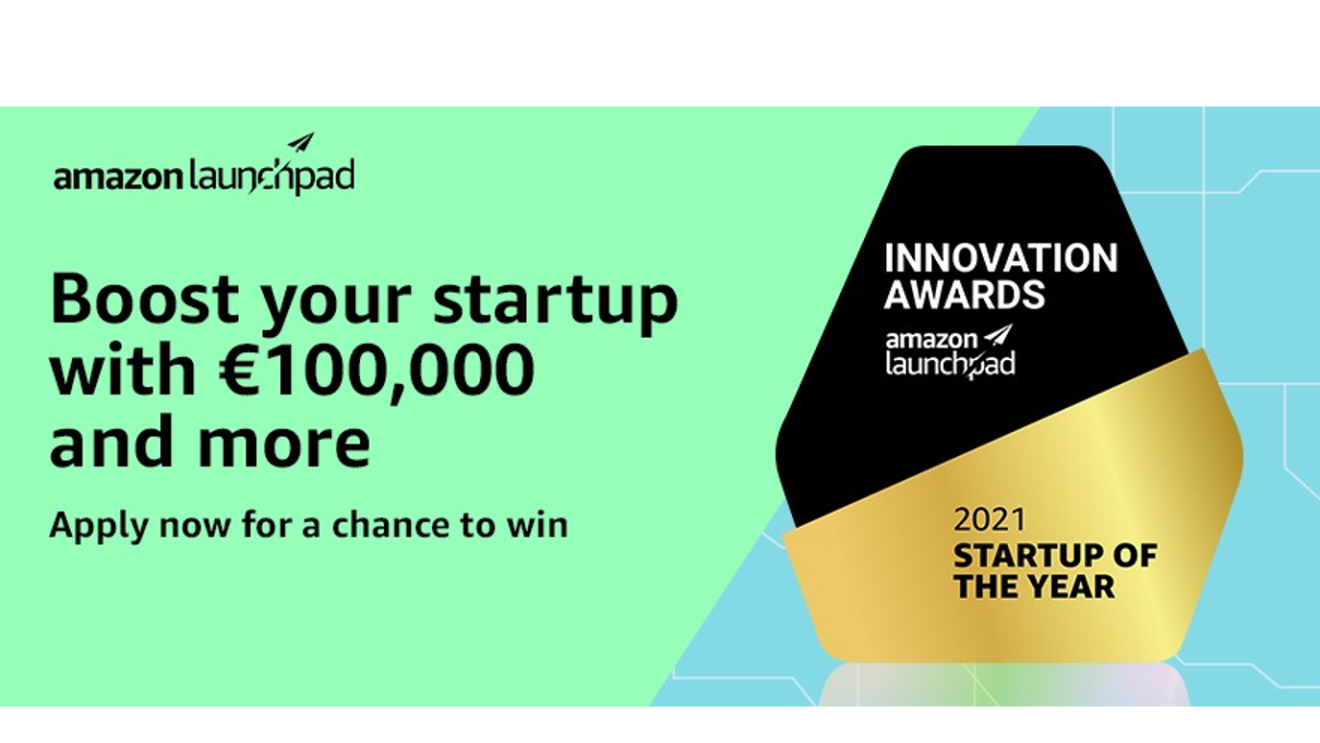 amazon launchpad

Boost your startup with €100,000 and more

Apply now for a chance to win

INNOVATION AWARDS

amazon launchpad

2021
STARTUP OF THE YEAR